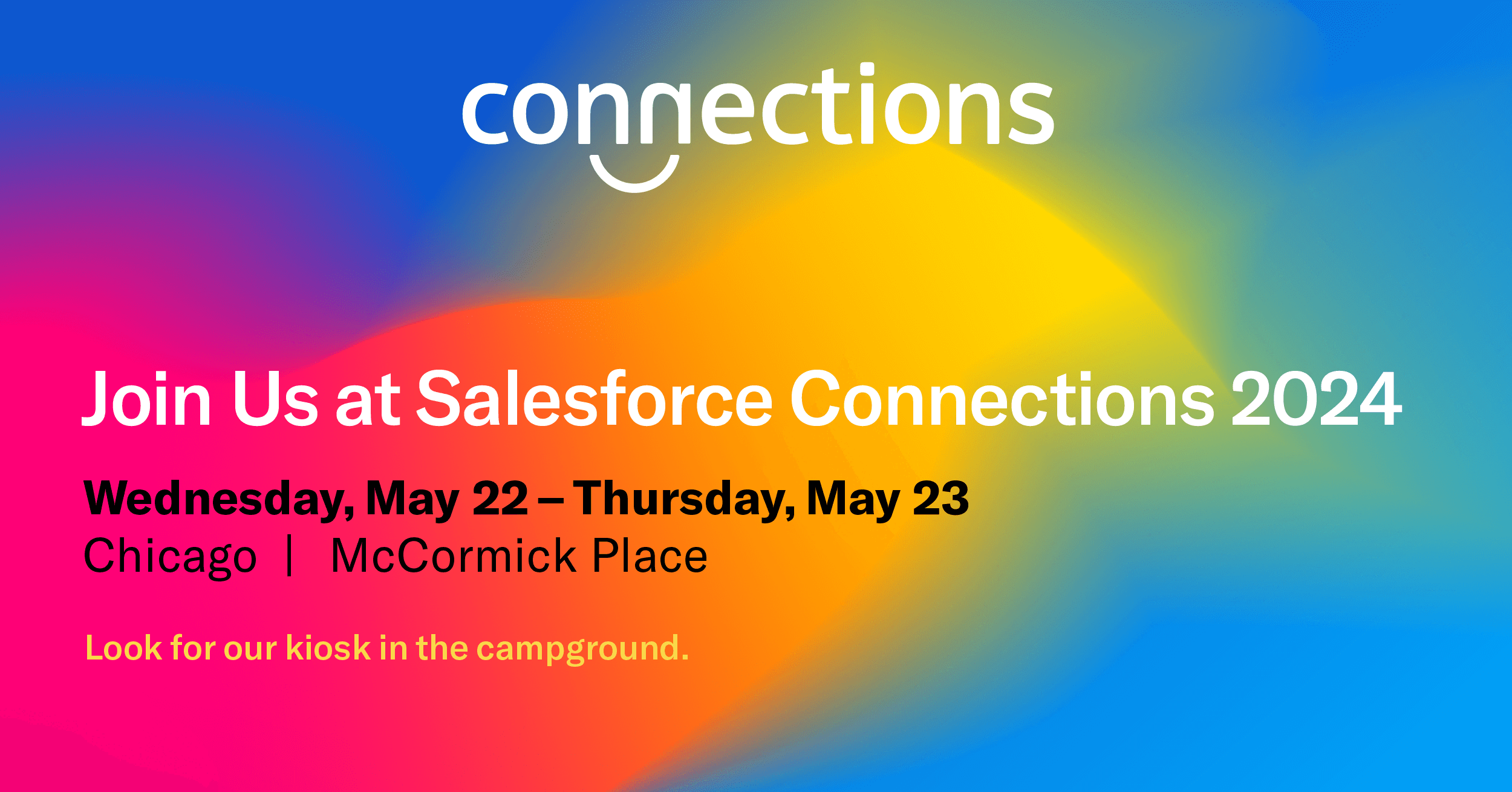 connections

Join Us at Salesforce Connections 2024

Wednesday, May 22 – Thursday, May 23
Chicago | McCormick Place

Look for our kiosk in the campground.